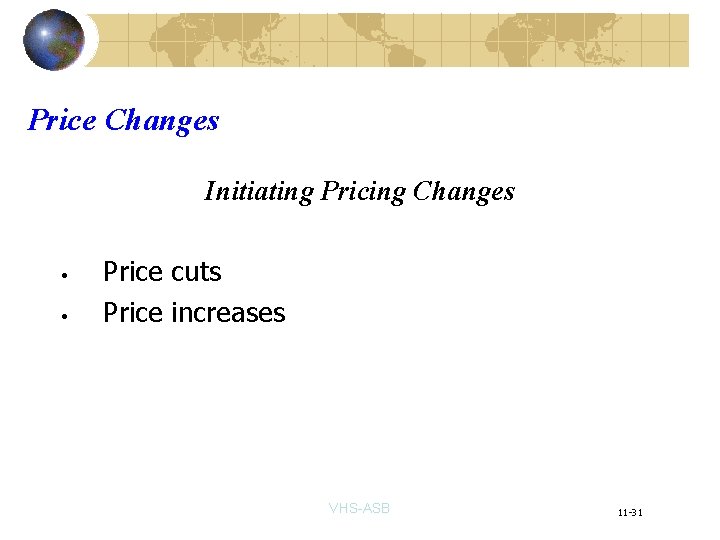 Price Changes

Initiating Pricing Changes

• Price cuts
• Price increases

VHS-ASB

11-31